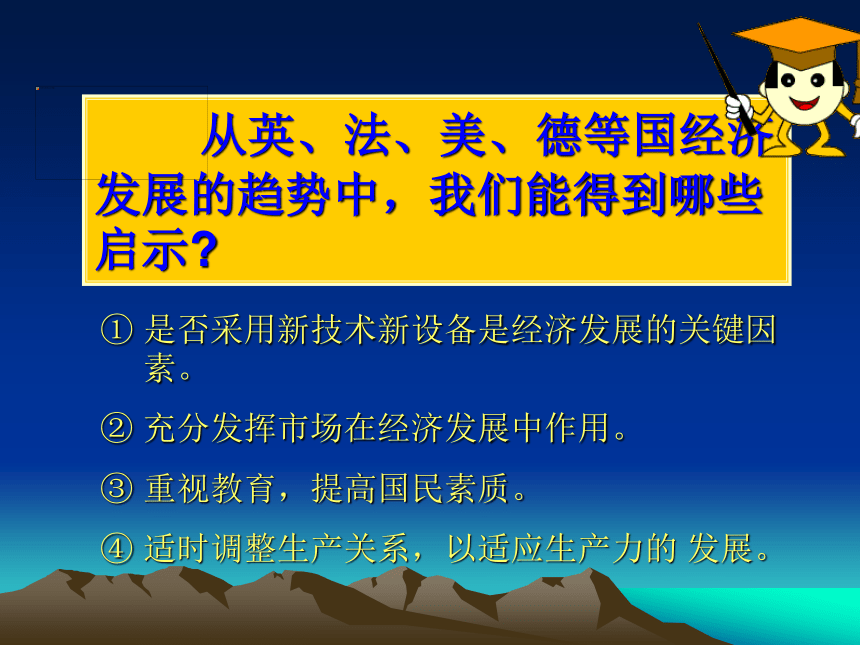 从英、法、美、德等国经济发展的趋势中，我们能得到哪些启示?

① 是否采用新技术新设备是经济发展的关键因素。

② 充分发挥市场在经济发展中作用。

③ 重视教育，提高国民素质。

④ 适时调整生产关系，以适应生产力的 发展。